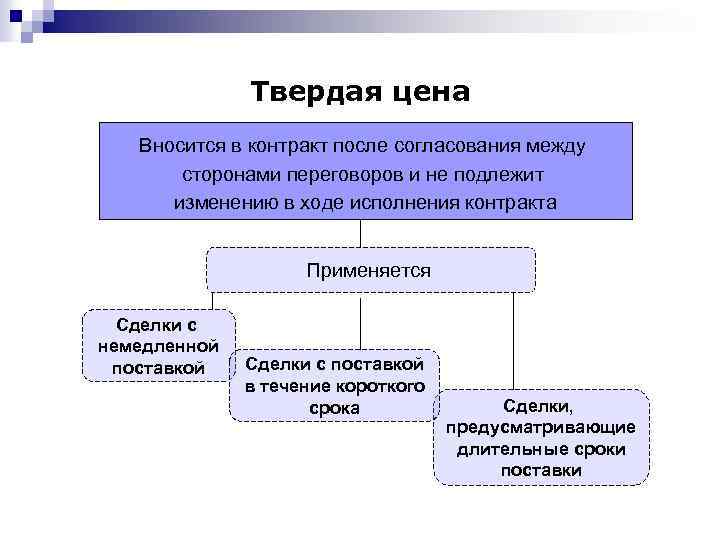 Твердая цена

Вносится в контракт после согласования между сторонами переговоров и не подлежит изменению в ходе исполнения контракта

Применяется

Сделки с немедленной поставкой

Сделки с поставкой в течение короткого срока

Сделки, предусматривающие длительные сроки поставки